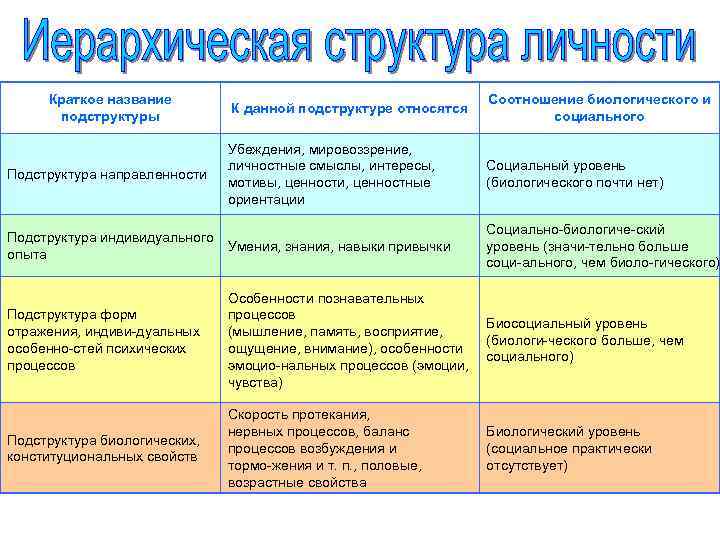 Иерархическая структура личности

| Краткое название подструктуры | К данной подструктуре относятся | Соотношение биологического и социального |
|---|---|---|
| Подструктура направленности | Убеждения, мировоззрение, личностные смыслы, интересы, мотивы, ценности, ценностные ориентации | Социальный уровень (биологического почти нет) |
| Подструктура индивидуального опыта | Умения, знания, навыки привычки | Социально-биологиче-ский уровень (значи-тельно больше соци-ального, чем биоло-гического) |
| Подструктура форм отражения, индиви-дуальных особенно-стей психических процессов | Особенности познавательных процессов (мышление, память, восприятие, ощущение, внимание), особенности эмоцио-нальных процессов (эмоции, чувства) | Биосоциальный уровень (биологи-ческого больше, чем социального) |
| Подструктура биологических, конституциональных свойств | Скорость протекания, нервных процессов, баланс процессов возбуждения и тормо-жения и т. п., половые, возрастные свойства | Биологический уровень (социальное практически отсутствует) |